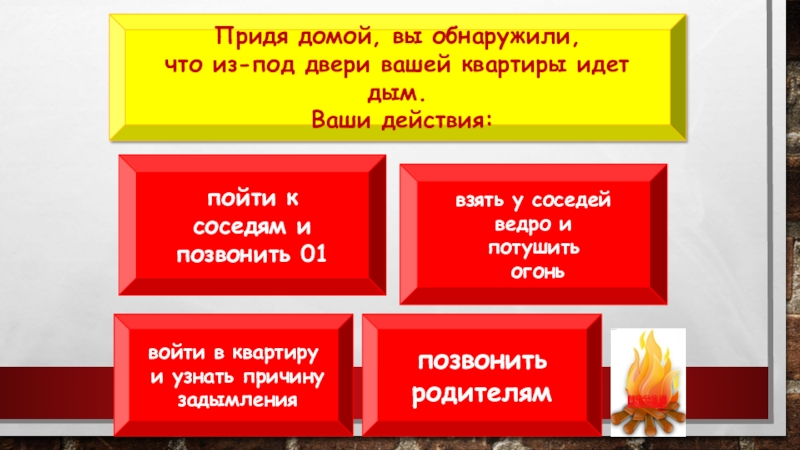 Придя домой, вы обнаружили, что из-под двери вашей квартиры идет дым.
Ваши действия:

пойти к соседям и позвонить 01

взять у соседей ведро и потушить огонь

войти в квартиру и узнать причину задымления

позвонить родителям